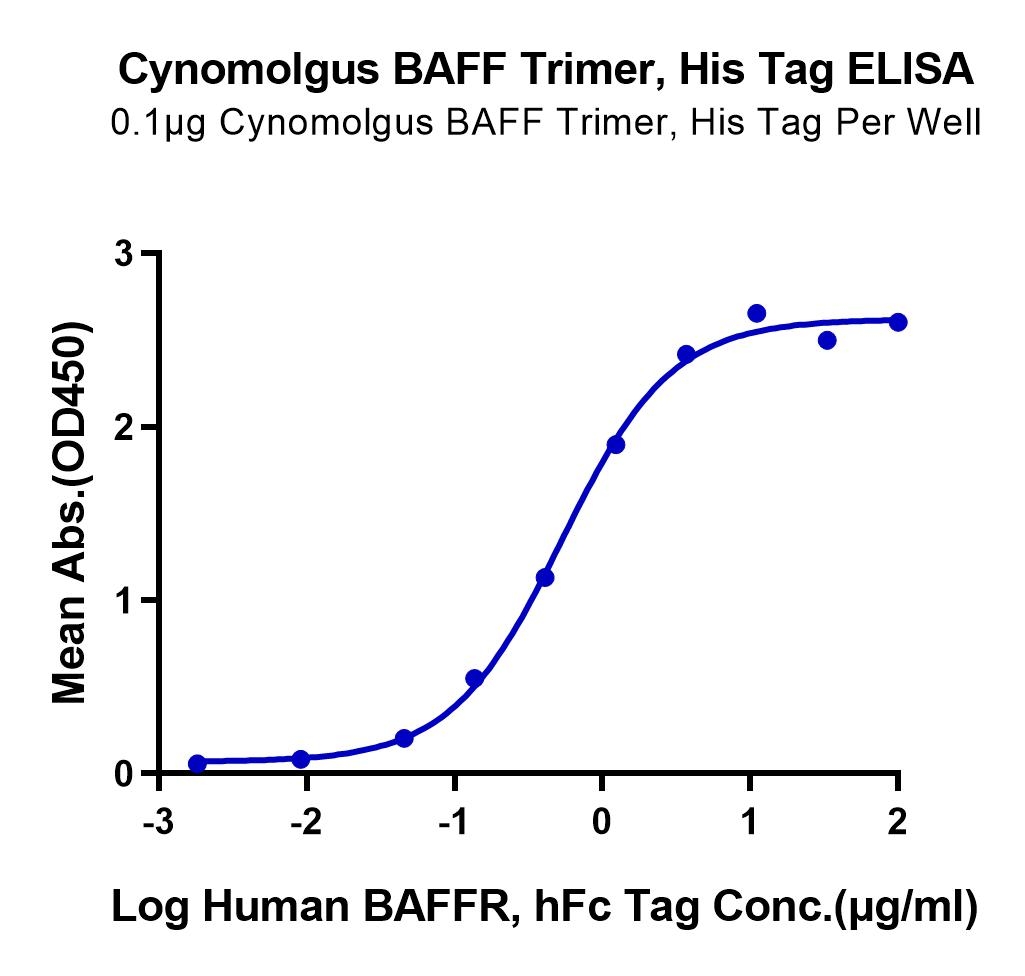 Cynomolgus BAFF Trimer, His Tag ELISA
0.1μg Cynomolgus BAFF Trimer, His Tag Per Well

Mean Abs.(OD450)

3
2
1
0

-3
-2
-1
0
1
2

Log Human BAFFR, hFc Tag Conc.(μg/ml)